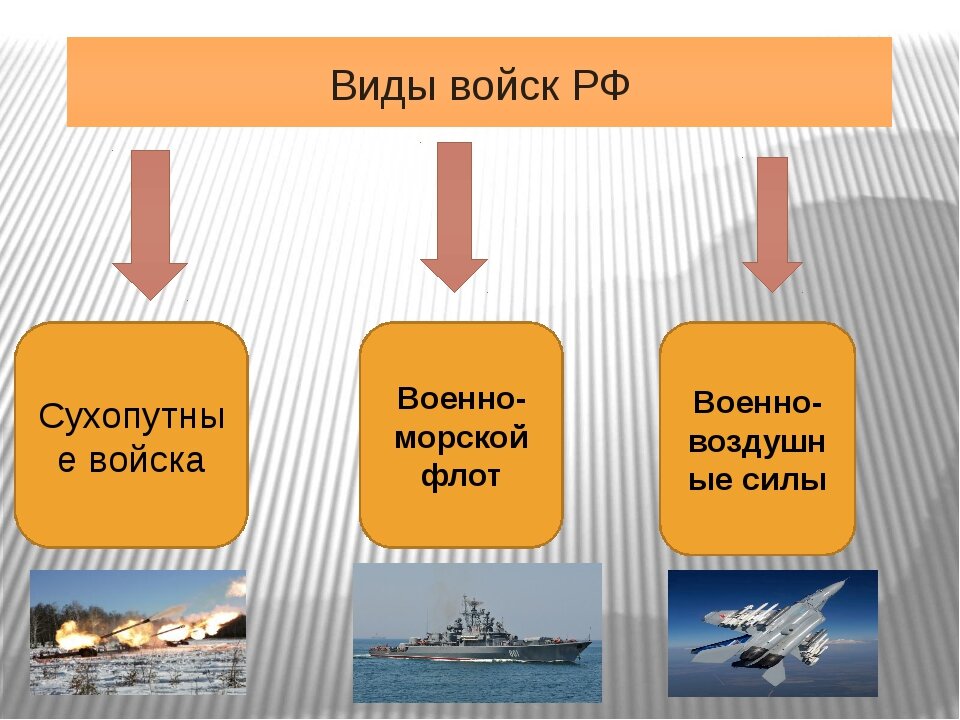 Виды войск РФ

Сухопутные войска

Военно-морской флот

Военно-воздушные силы